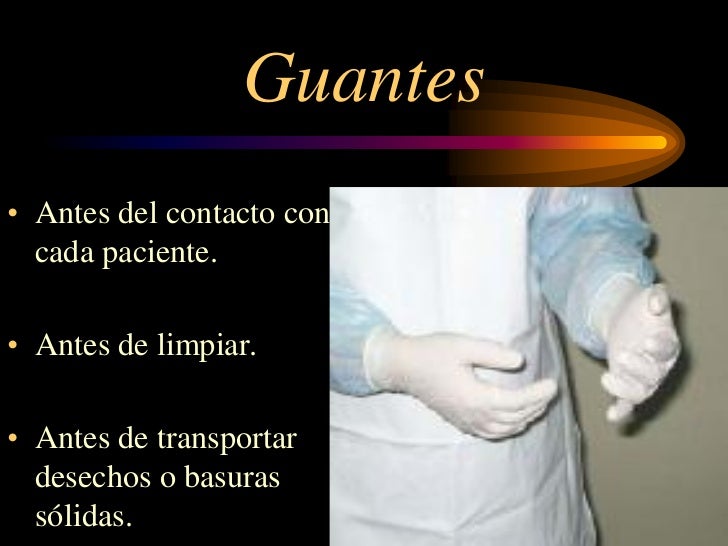 Guantes

• Antes del contacto con cada paciente.

• Antes de limpiar.

• Antes de transportar desechos o basuras sólidas.